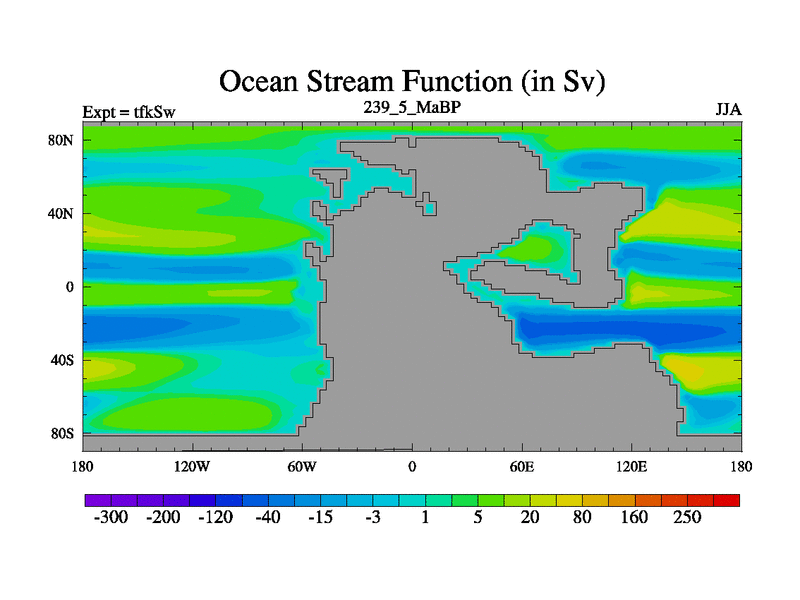 Ocean Stream Function (in Sv)

Expt = tfkSw
239_5_MaBP
JJA

80N
40N
0
40S
80S

180
120W
60W
0
60E
120E
180

-300
-200
-120
-40
-15
-3
1
5
20
80
160
250